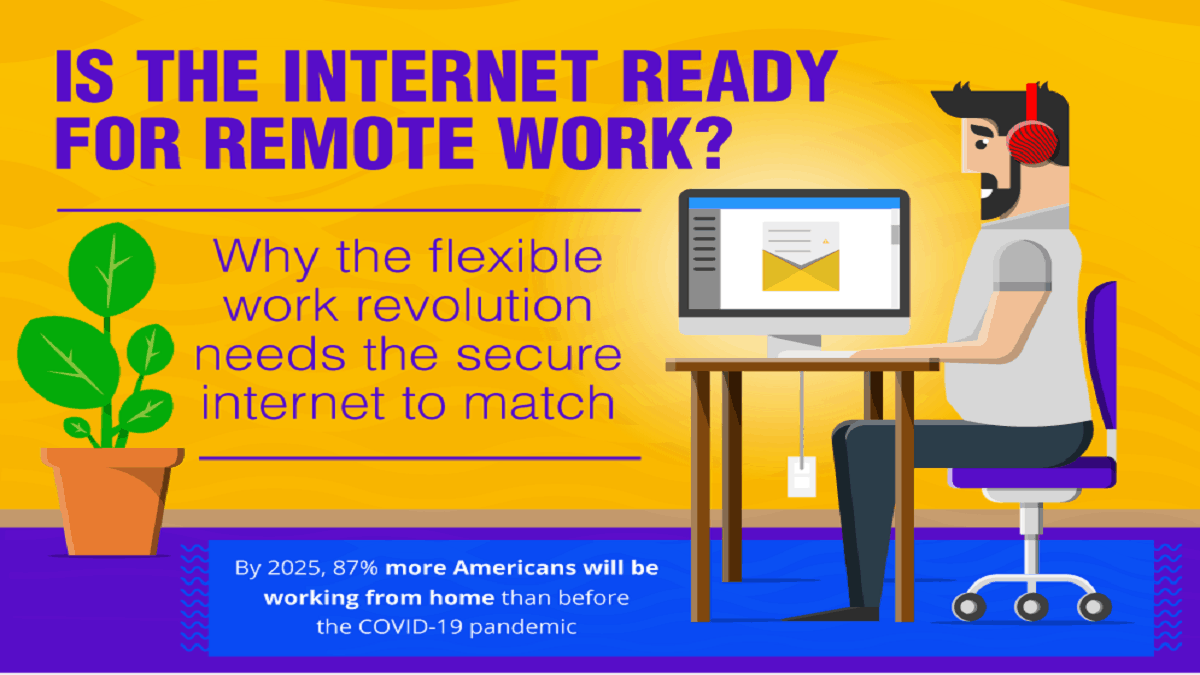 IS THE INTERNET READY FOR REMOTE WORK?

Why the flexible work revolution needs the secure internet to match

By 2025, 87% more Americans will be working from home than before the COVID-19 pandemic